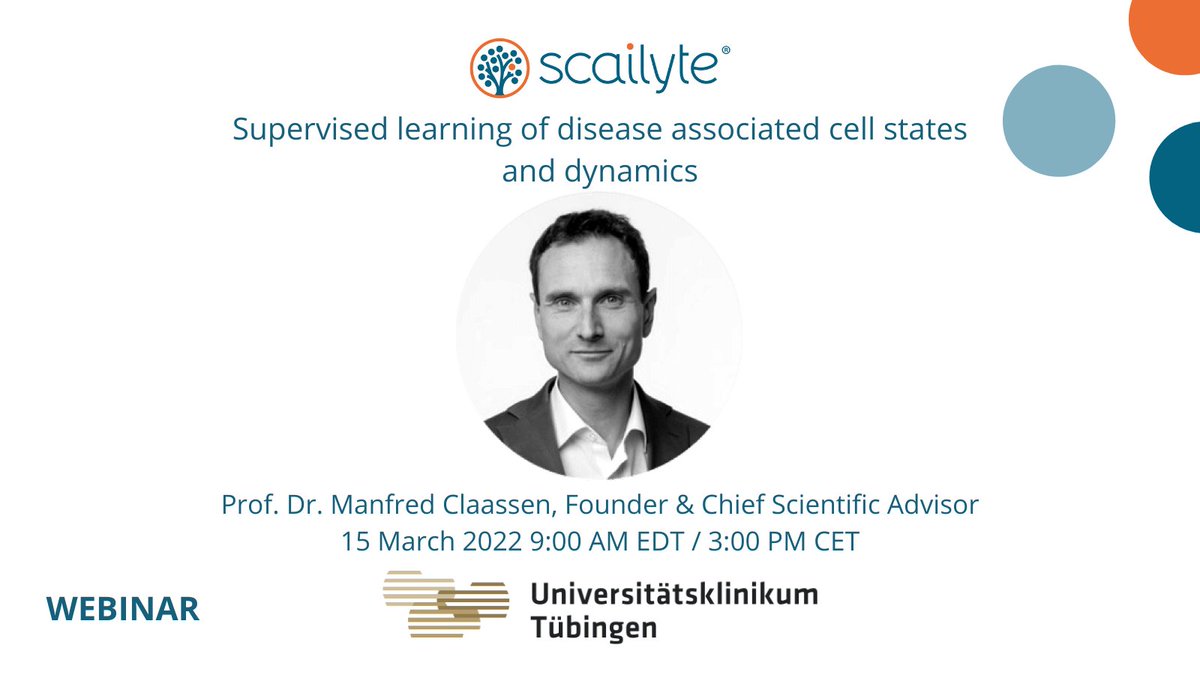 scailyte®

Supervised learning of disease associated cell states and dynamics

Prof. Dr. Manfred Claassen, Founder & Chief Scientific Advisor
15 March 2022 9:00 AM EDT / 3:00 PM CET

WEBINAR

Universitätsklinikum Tübingen